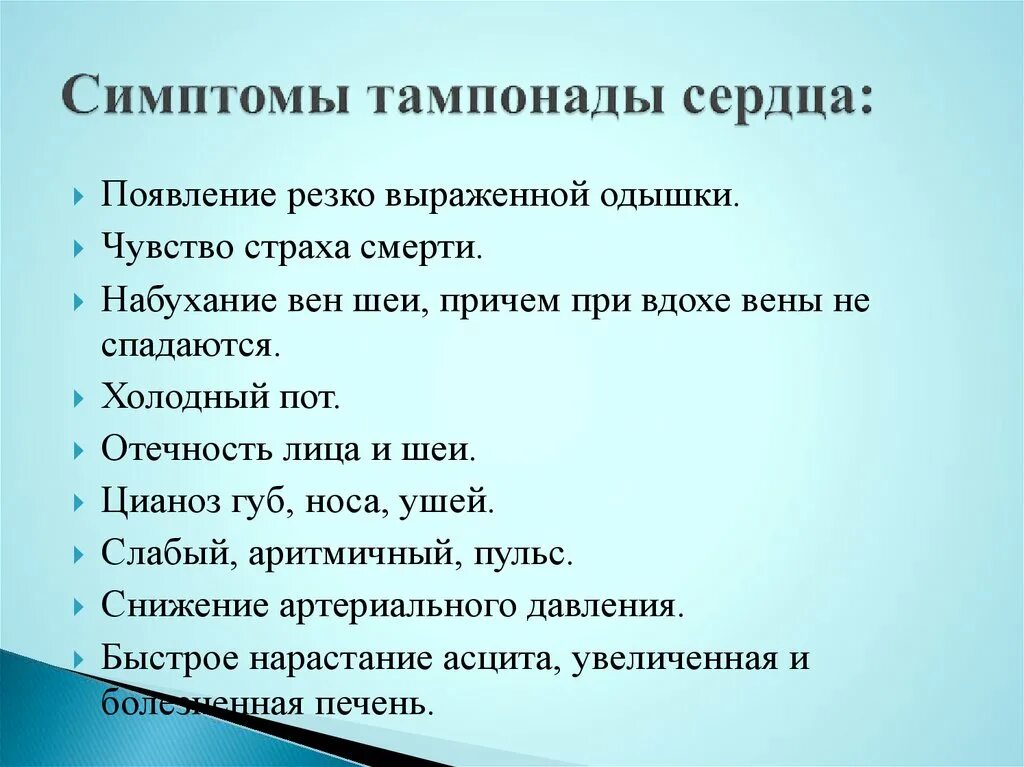 Симптомы тампонады сердца:

Появление резко выраженной одышки.

Чувство страха смерти.

Набухание вен шеи, причем при вдохе вены не спадаются.

Холодный пот.

Отечность лица и шеи.

Цианоз губ, носа, ушей.

Слабый, аритмичный, пульс.

Снижение артериального давления.

Быстрое нарастание асцита, увеличенная и болезненная печень.